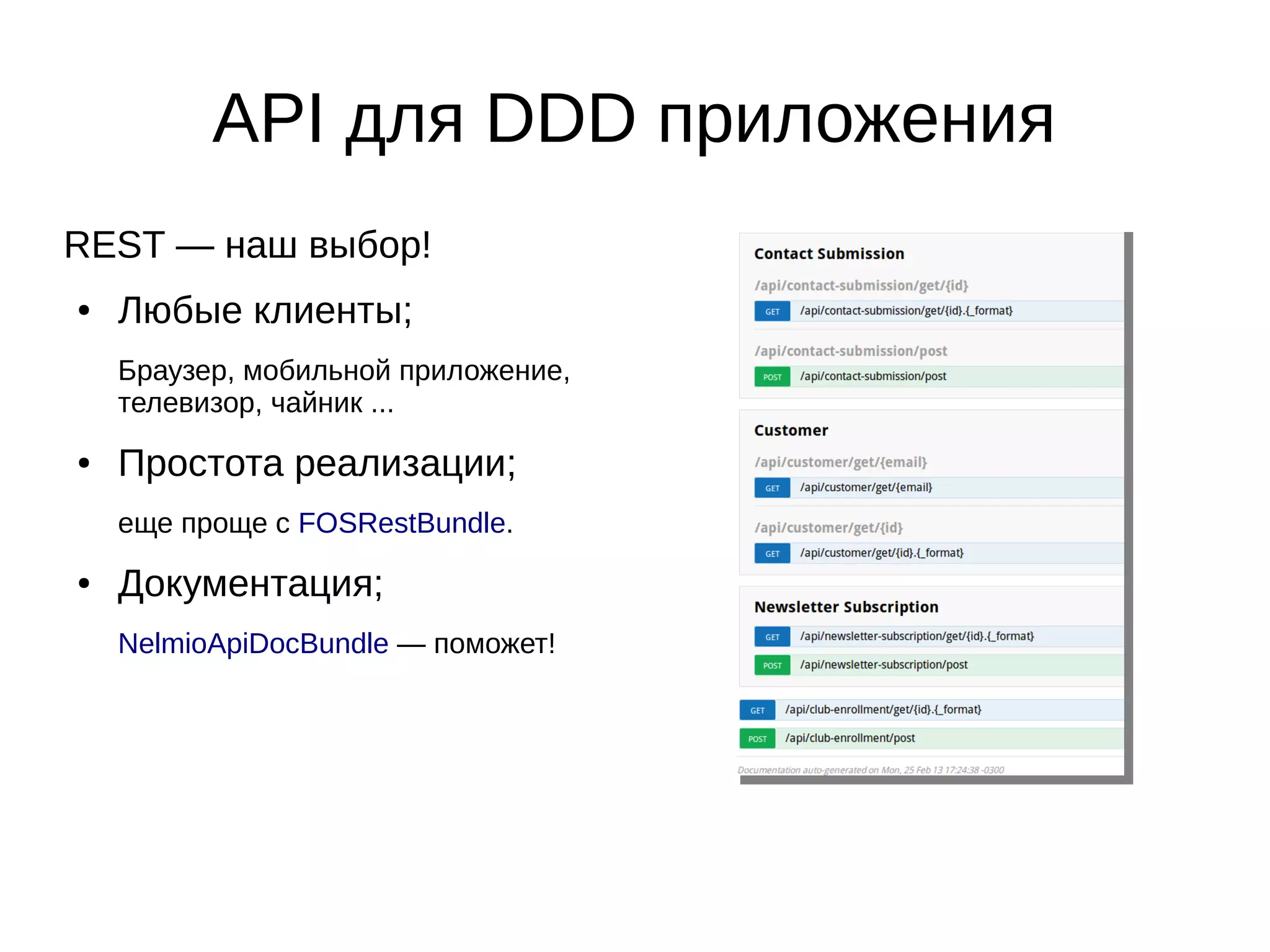 API для DDD приложения

REST — наш выбор!

• Любые клиенты;

Браузер, мобильной приложение, телевизор, чайник ...

• Простота реализации;

еще проще с FOSRestBundle.

• Документация;

NelmioApiDocBundle — поможет!

Contact Submission

/api/contact-submission/get/{id}

GET /api/contact-submission/get/{id}.{_format}

/api/contact-submission/post

POST /api/contact-submission/post

Customer

/api/customer/get/{email}

GET /api/customer/get/{email}

/api/customer/get/{id}

GET /api/customer/get/{id}.{_format}

Newsletter Subscription

GET /api/newsletter-subscription/get/{id}.{_format}

POST /api/newsletter-subscription/post

GET /api/club-enrollment/get/{id}.{_format}

POST /api/club-enrollment/post

Documentation auto-generated on Mon, 25 Feb 13 17:24:38 -0300